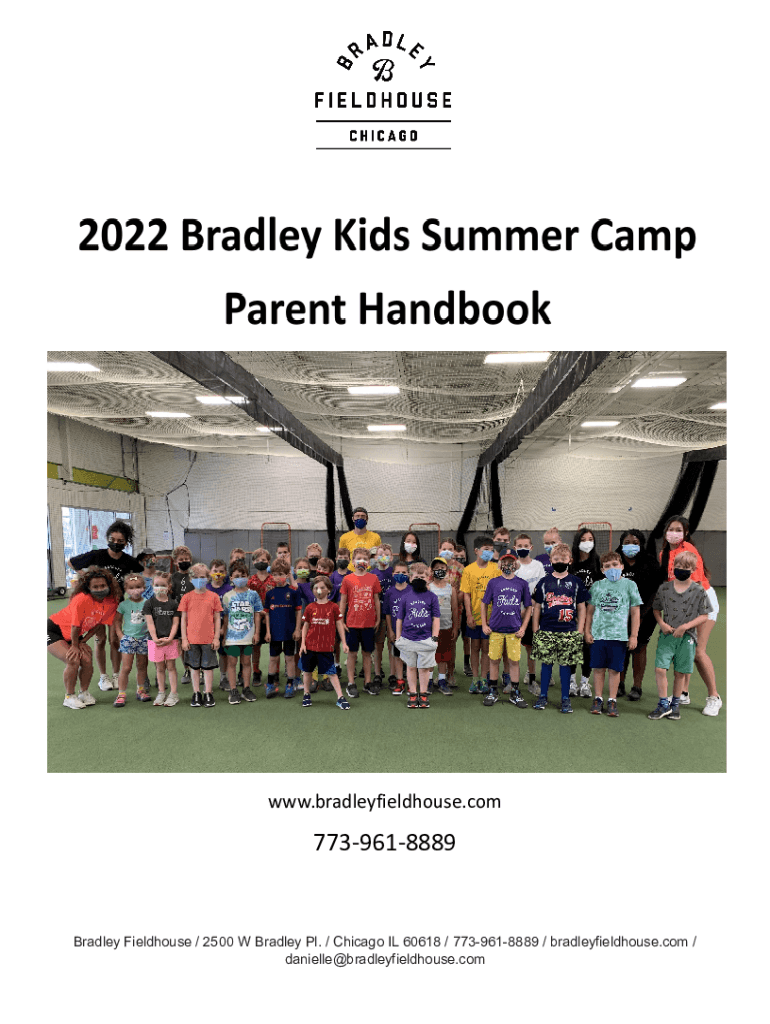 BRADLEY
B
FIELDHOUSE
CHICAGO

2022 Bradley Kids Summer Camp
Parent Handbook

www.bradleyfieldhouse.com

773-961-8889

Bradley Fieldhouse / 2500 W Bradley Pl. / Chicago IL 60618 / 773-961-8889 / bradleyfieldhouse.com / danielle@bradleyfieldhouse.com